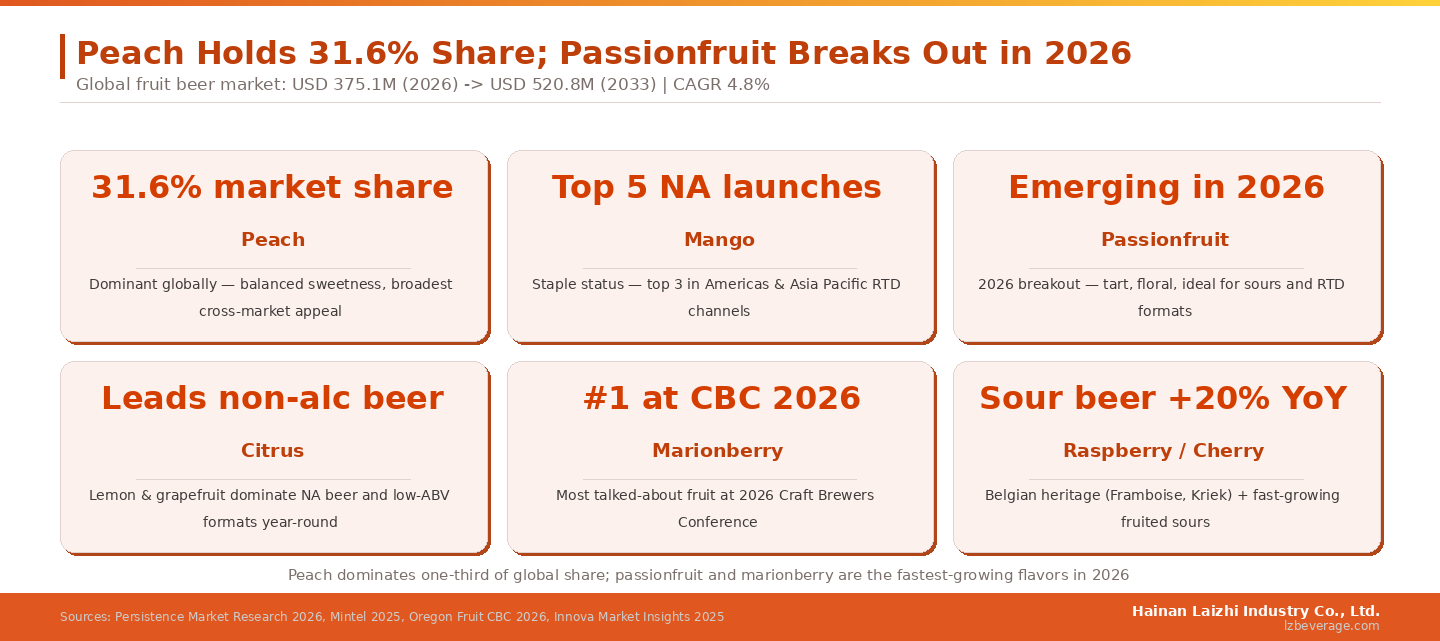 Peach Holds 31.6% Share; Passionfruit Breaks Out in 2026

Global fruit beer market: USD 375.1M (2026) -> USD 520.8M (2033) | CAGR 4.8%

31.6% market share

Peach

Dominant globally — balanced sweetness, broadest cross-market appeal

Top 5 NA launches

Mango

Staple status — top 3 in Americas & Asia Pacific RTD channels

Emerging in 2026

Passionfruit

2026 breakout — tart, floral, ideal for sours and RTD formats

Leads non-alc beer

Citrus

Lemon & grapefruit dominate NA beer and low-ABV formats year-round

#1 at CBC 2026

Marionberry

Most talked-about fruit at 2026 Craft Brewers Conference

Sour beer +20% YoY

Raspberry / Cherry

Belgian heritage (Framboise, Kriek) + fast-growing fruited sours

Peach dominates one-third of global share; passionfruit and marionberry are the fastest-growing flavors in 2026

Sources: Persistence Market Research 2026, Mintel 2025, Oregon Fruit CBC 2026, Innova Market Insights 2025

Hainan Laizhi Industry Co., Ltd.
lzbeverage.com